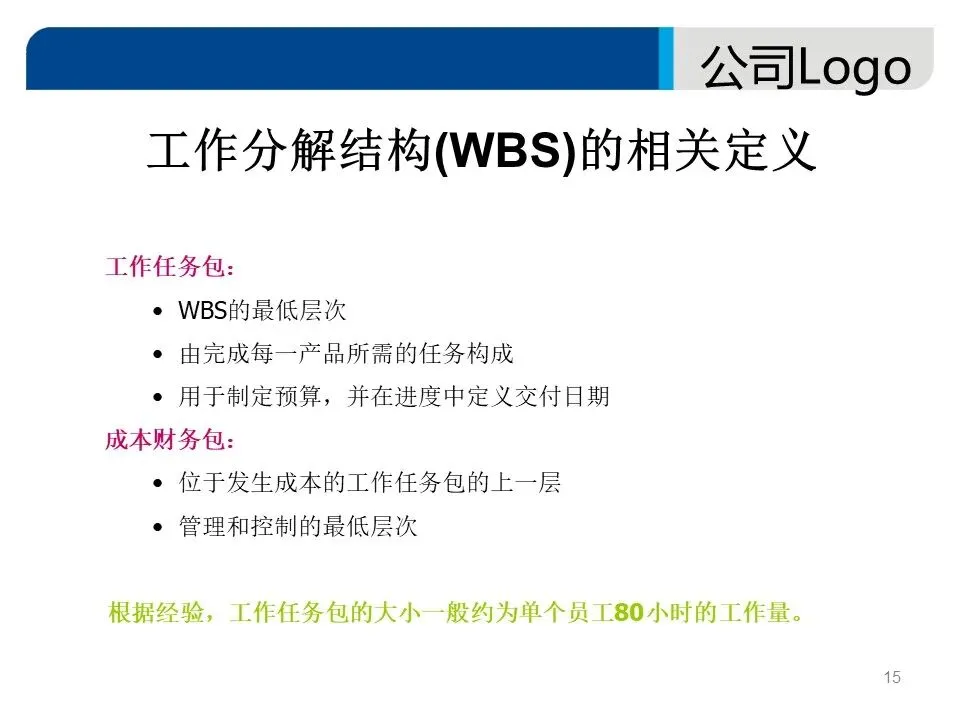 公司Logo

工作分解结构(WBS)的相关定义

工作任务包：

• WBS的最低层次
• 由完成每一产品所需的任务构成
• 用于制定预算，并在进度中定义交付日期

成本财务包：

• 位于发生成本的工作任务包的上一层
• 管理和控制的最低层次

根据经验，工作任务包的大小一般约为单个员工80小时的工作量。

15